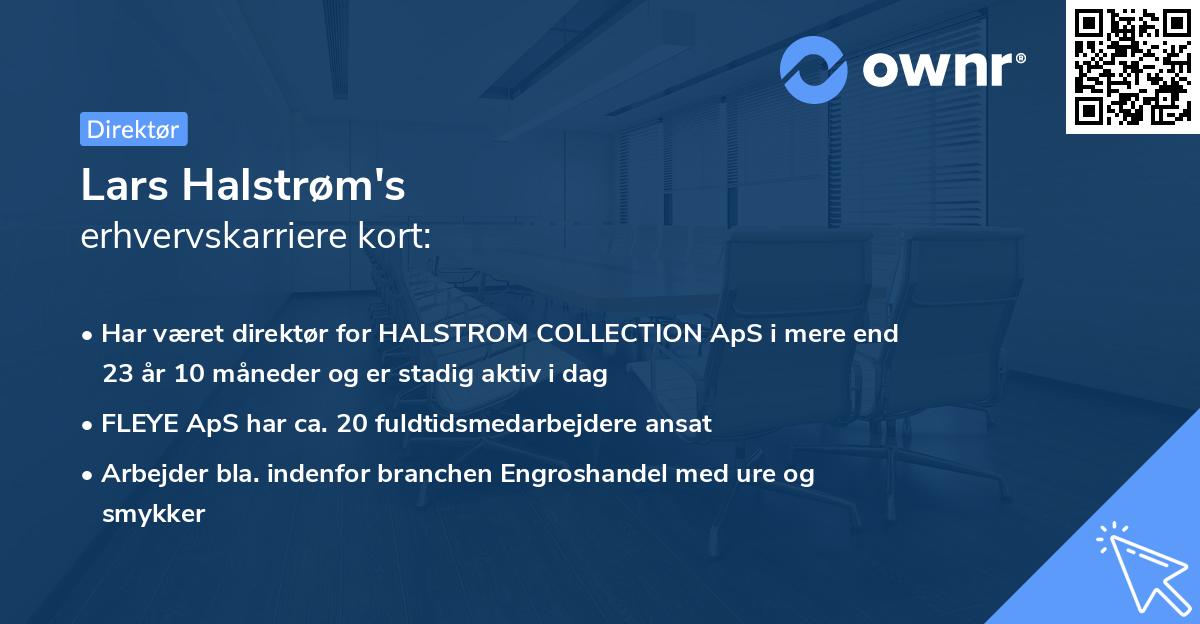 ownr®

Direktør

Lars Halstrøm's
erhvervskarriere kort:

• Har været direktør for HALSTROM COLLECTION ApS i mere end 23 år 10 måneder og er stadig aktiv i dag
• FLEYE ApS har ca. 20 fuldtidsmedarbejdere ansat
• Arbejder bla. indenfor branchen Engroshandel med ure og smykker